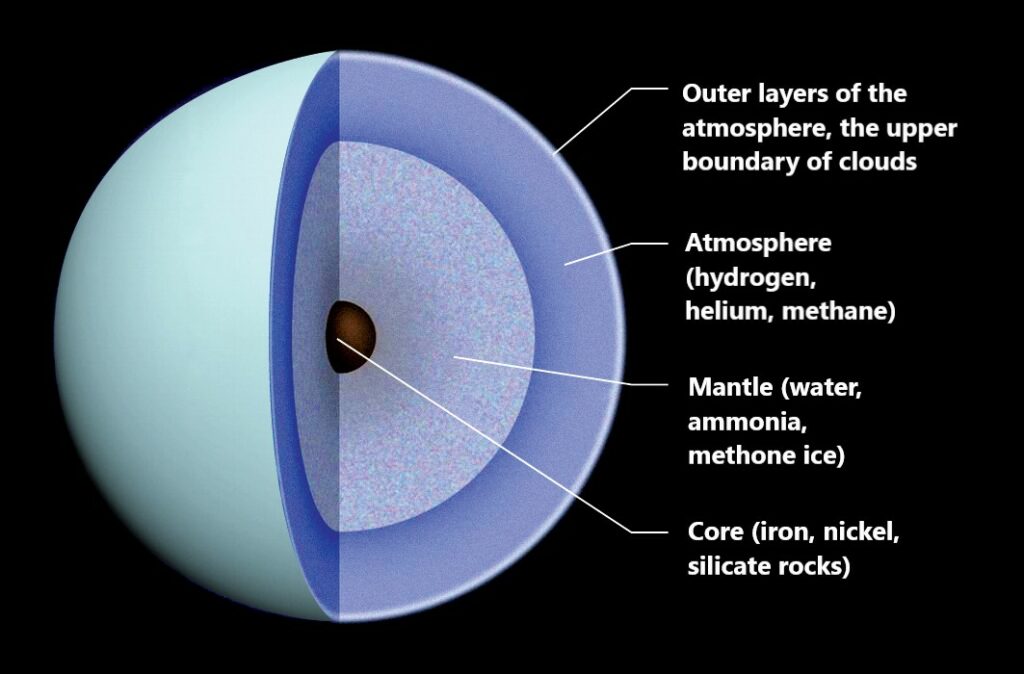 Outer layers of the atmosphere, the upper boundary of clouds

Atmosphere (hydrogen, helium, methane)

Mantle (water, ammonia, methone ice)

Core (iron, nickel, silicate rocks)